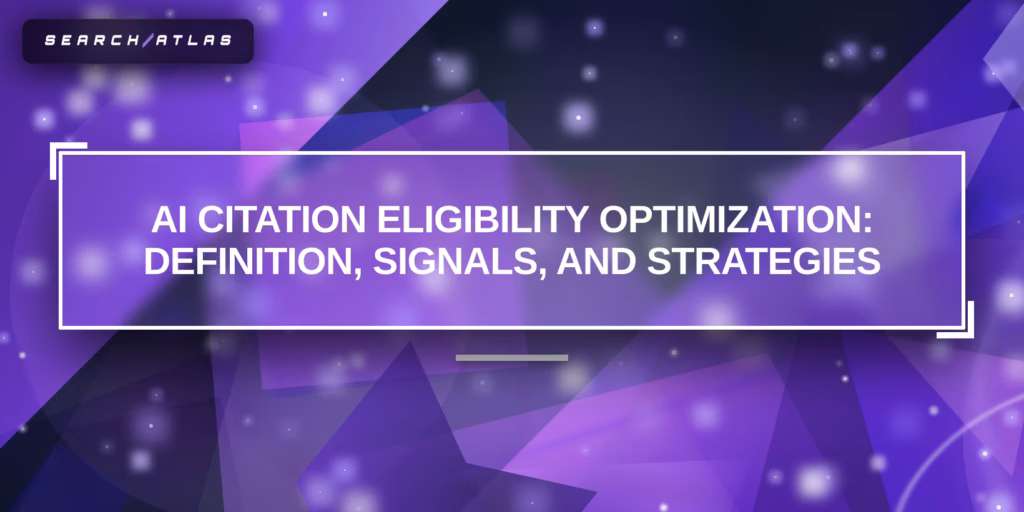 SEARCH/ATLAS

AI CITATION ELIGIBILITY OPTIMIZATION: DEFINITION, SIGNALS, AND STRATEGIES